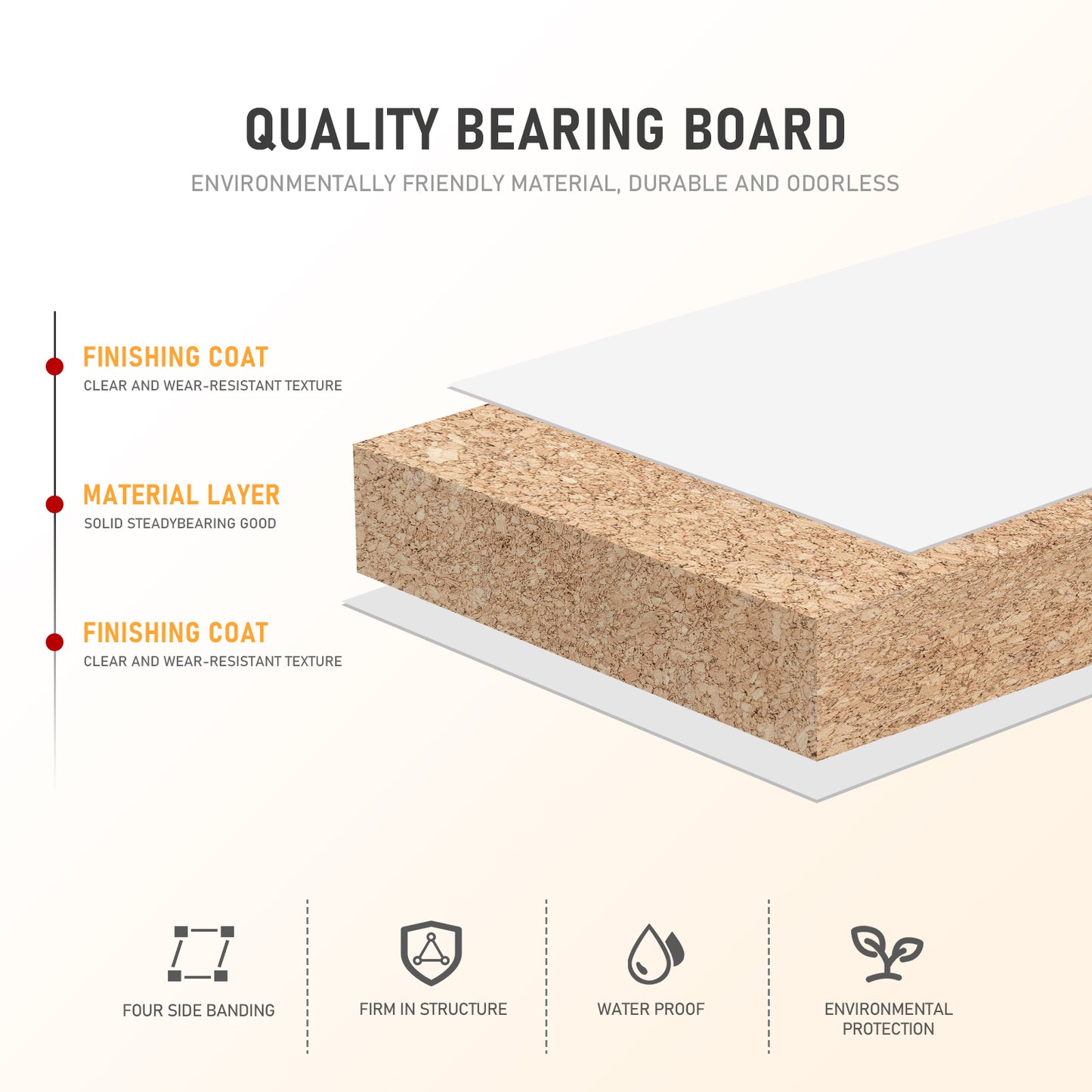 QUALITY BEARING BOARD

ENVIRONMENTALLY FRIENDLY MATERIAL, DURABLE AND ODORLESS

FINISHING COAT
CLEAR AND WEAR-RESISTANT TEXTURE

MATERIAL LAYER
SOLID STEADYBEARING GOOD

FINISHING COAT
CLEAR AND WEAR-RESISTANT TEXTURE

FOUR SIDE BANDING

FIRM IN STRUCTURE

WATER PROOF

ENVIRONMENTAL PROTECTION